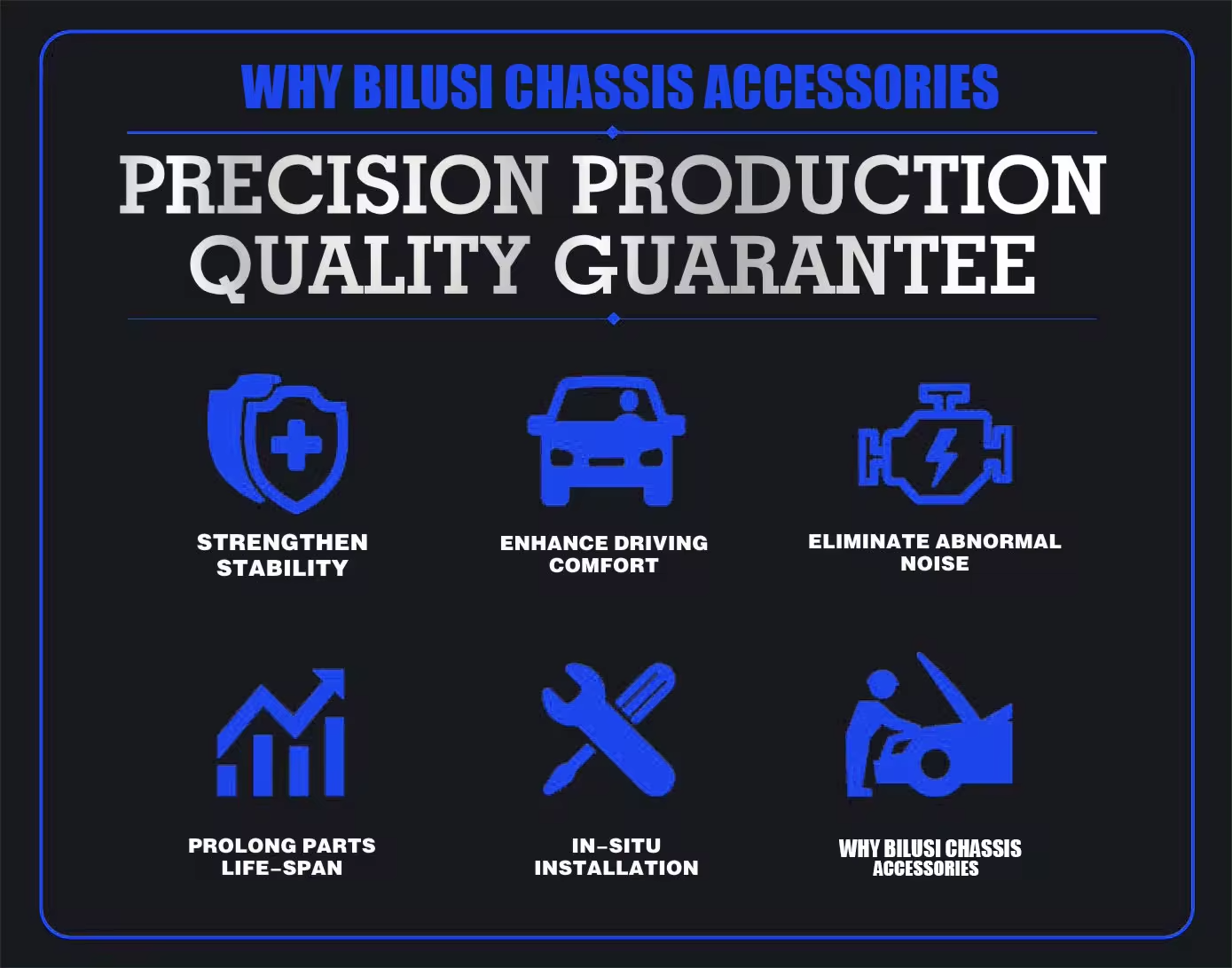 WHY BILUSI CHASSIS ACCESSORIES

PRECISION PRODUCTION QUALITY GUARANTEE

STRENGTHEN STABILITY

ENHANCE DRIVING COMFORT

ELIMINATE ABNORMAL NOISE

PROLONG PARTS LIFE-SPAN

IN-SITU INSTALLATION

WHY BILUSI CHASSIS ACCESSORIES